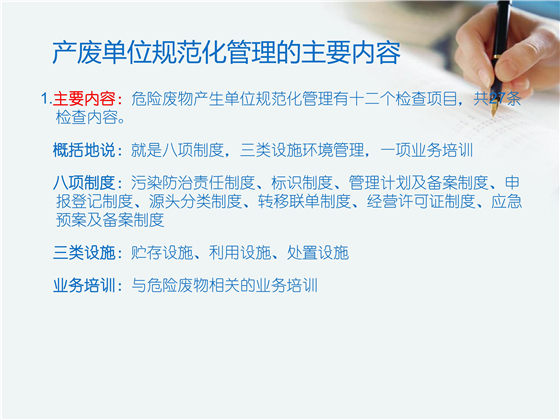 产废单位规范化管理的主要内容

1.主要内容：危险废物产生单位规范化管理有十二个检查项目，共27条检查内容。

概括地说：就是八项制度，三类设施环境管理，一项业务培训

八项制度：污染防治责任制度、标识制度、管理计划及备案制度、申报登记制度、源头分类制度、转移联单制度、经营许可证制度、应急预案及备案制度

三类设施：贮存设施、利用设施、处置设施

业务培训：与危险废物相关的业务培训